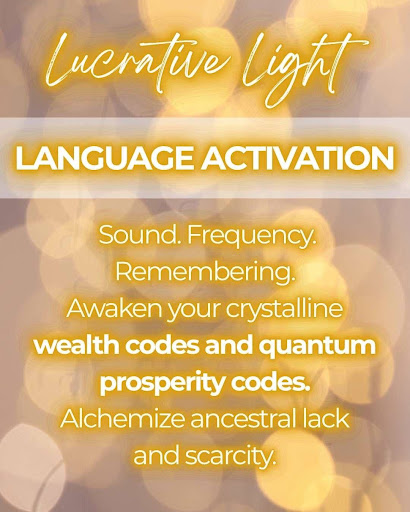 Lucrative Light

LANGUAGE ACTIVATION

Sound. Frequency. Remembering. Awaken your crystalline wealth codes and quantum prosperity codes. Alchemize ancestral lack and scarcity.